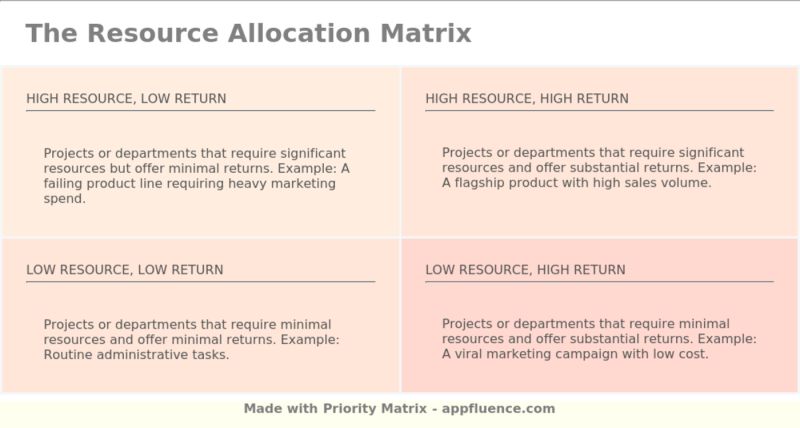 The Resource Allocation Matrix

HIGH RESOURCE, LOW RETURN

Projects or departments that require significant resources but offer minimal returns. Example: A failing product line requiring heavy marketing spend.

HIGH RESOURCE, HIGH RETURN

Projects or departments that require significant resources and offer substantial returns. Example: A flagship product with high sales volume.

LOW RESOURCE, LOW RETURN

Projects or departments that require minimal resources and offer minimal returns. Example: Routine administrative tasks.

LOW RESOURCE, HIGH RETURN

Projects or departments that require minimal resources and offer substantial returns. Example: A viral marketing campaign with low cost.

Made with Priority Matrix - appfluence.com